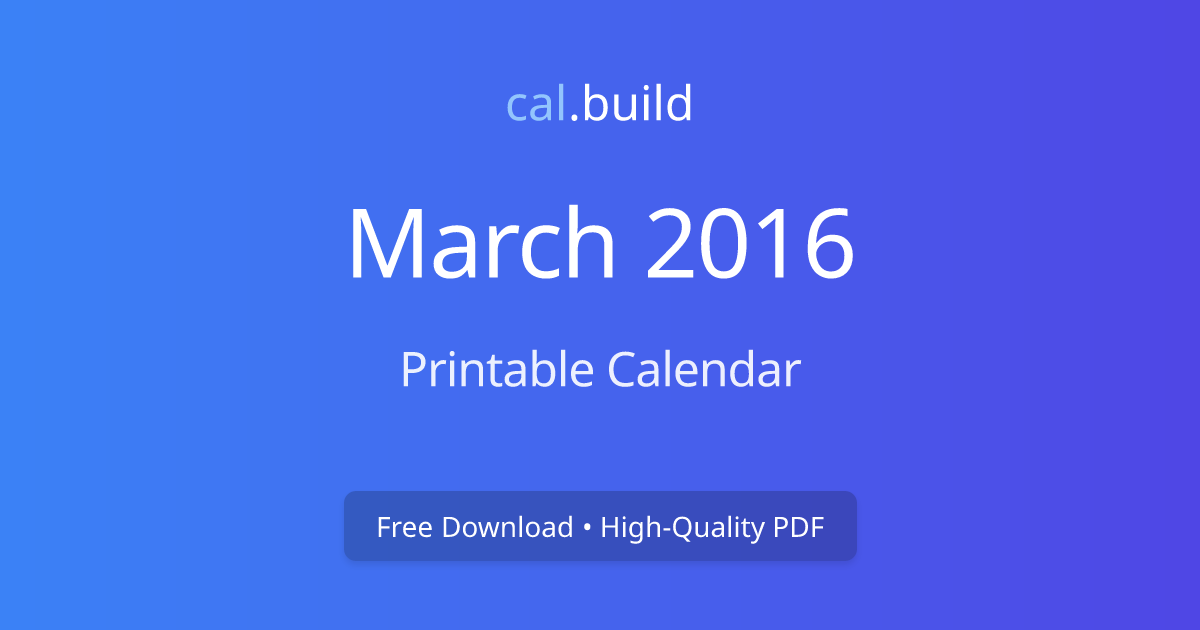 cal.build

March 2016

Printable Calendar

Free Download • High-Quality PDF